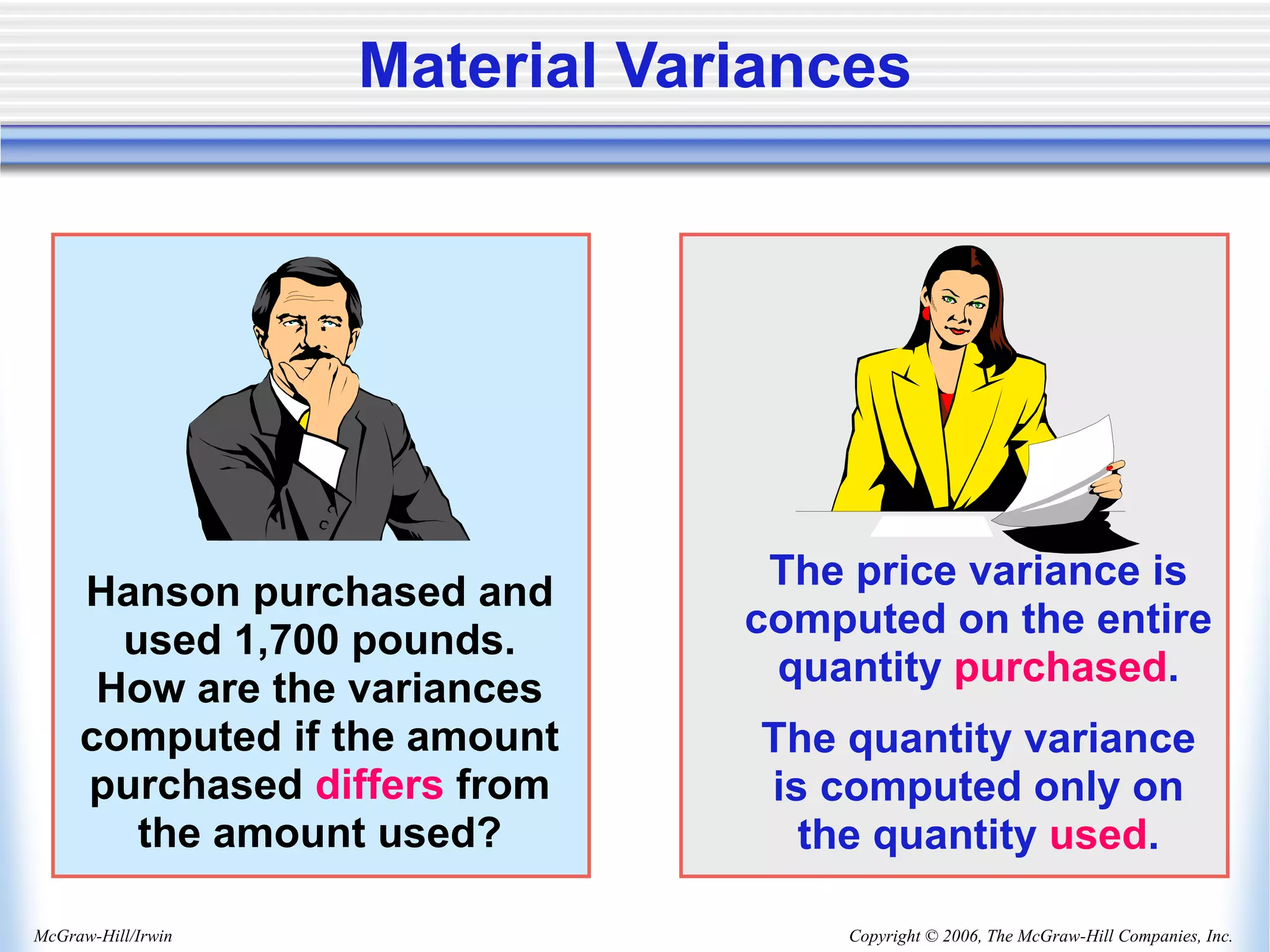 Material Variances

Hanson purchased and used 1,700 pounds. How are the variances computed if the amount purchased differs from the amount used?

The price variance is computed on the entire quantity purchased.

The quantity variance is computed only on the quantity used.

McGraw-Hill/Irwin

Copyright © 2006, The McGraw-Hill Companies, Inc.